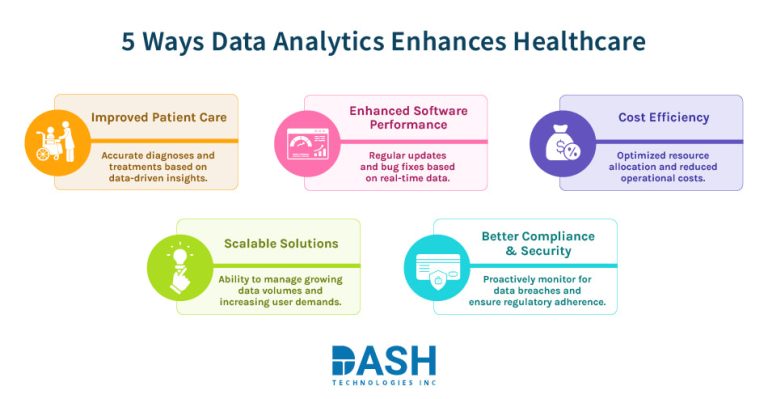 5 Ways Data Analytics Enhances Healthcare

Improved Patient Care

Accurate diagnoses and treatments based on data-driven insights.

Enhanced Software Performance

Regular updates and bug fixes based on real-time data.

Cost Efficiency

Optimized resource allocation and reduced operational costs.

Scalable Solutions

Ability to manage growing data volumes and increasing user demands.

Better Compliance & Security

Proactively monitor for data breaches and ensure regulatory adherence.

DASH
TECHNOLOGIES INC